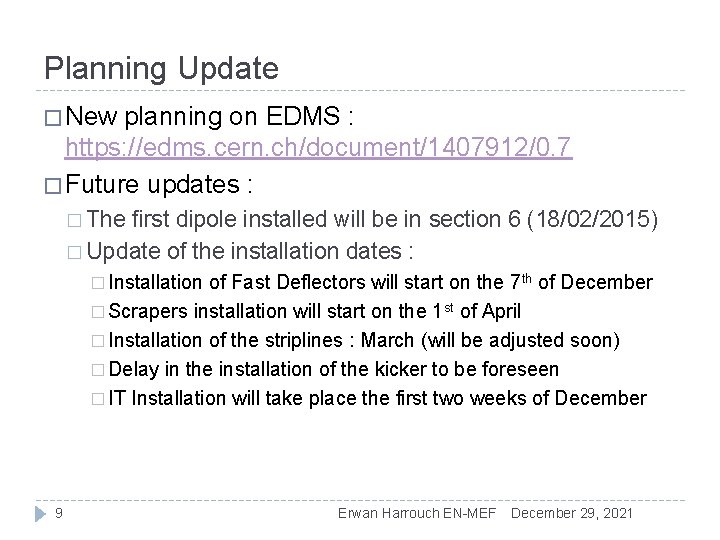 Planning Update

□ New planning on EDMS : https://edms.cern.ch/document/1407912/0.7

□ Future updates :

□ The first dipole installed will be in section 6 (18/02/2015)

□ Update of the installation dates :

□ Installation of Fast Deflectors will start on the 7$^{th}$ of December

□ Scrapers installation will start on the 1$^{st}$ of April

□ Installation of the striplines : March (will be adjusted soon)

□ Delay in the installation of the kicker to be foreseen

□ IT Installation will take place the first two weeks of December

9 Erwan Harrouch EN-MEF December 29, 2021